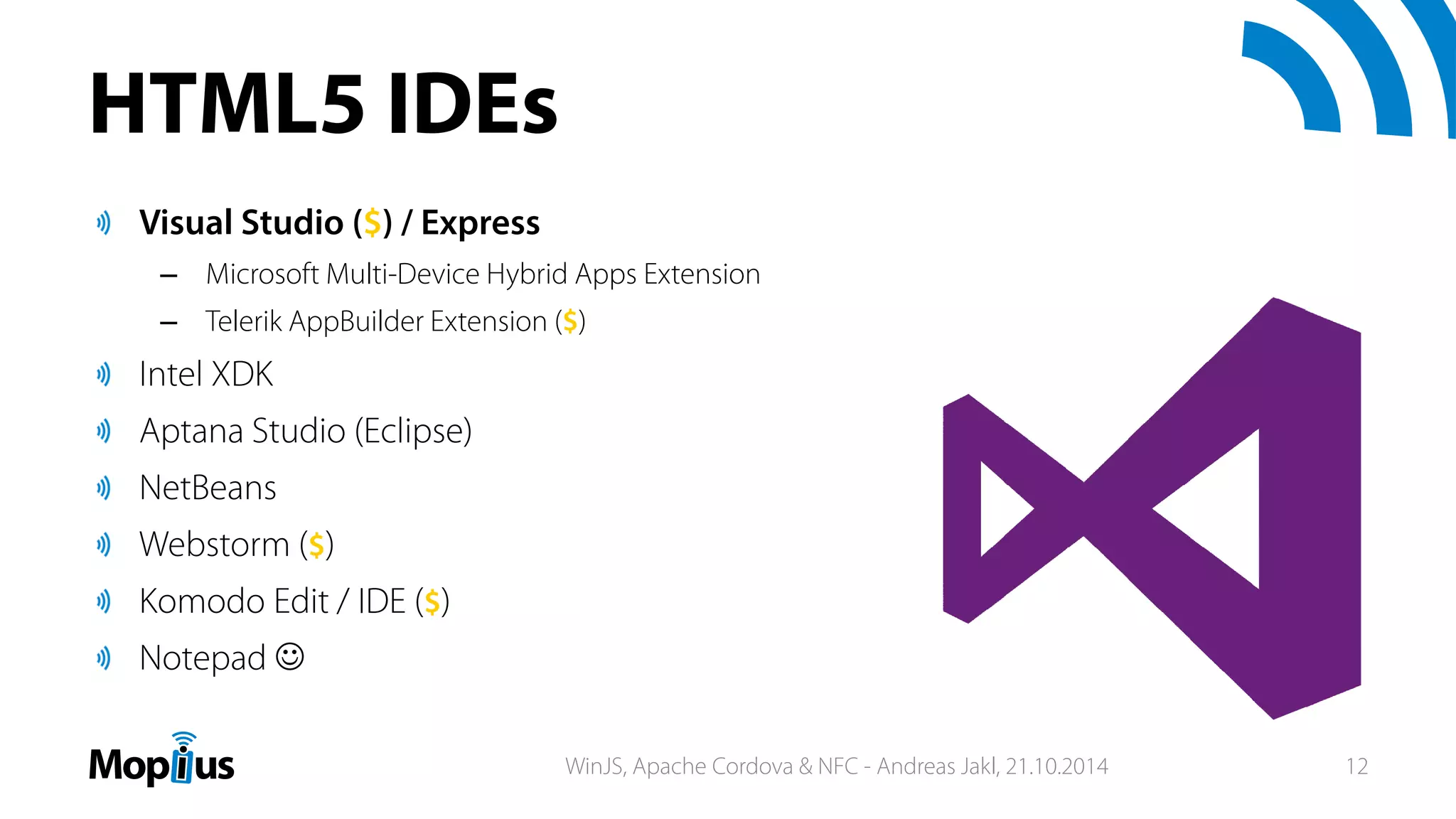 HTML5 IDEs

Visual Studio ($) / Express

– Microsoft Multi-Device Hybrid Apps Extension

– Telerik AppBuilder Extension ($)

Intel XDK

Aptana Studio (Eclipse)

NetBeans

Webstorm ($)

Komodo Edit / IDE ($)

Notepad ☺

Mopius

WinJS, Apache Cordova & NFC - Andreas Jakl, 21.10.2014

12